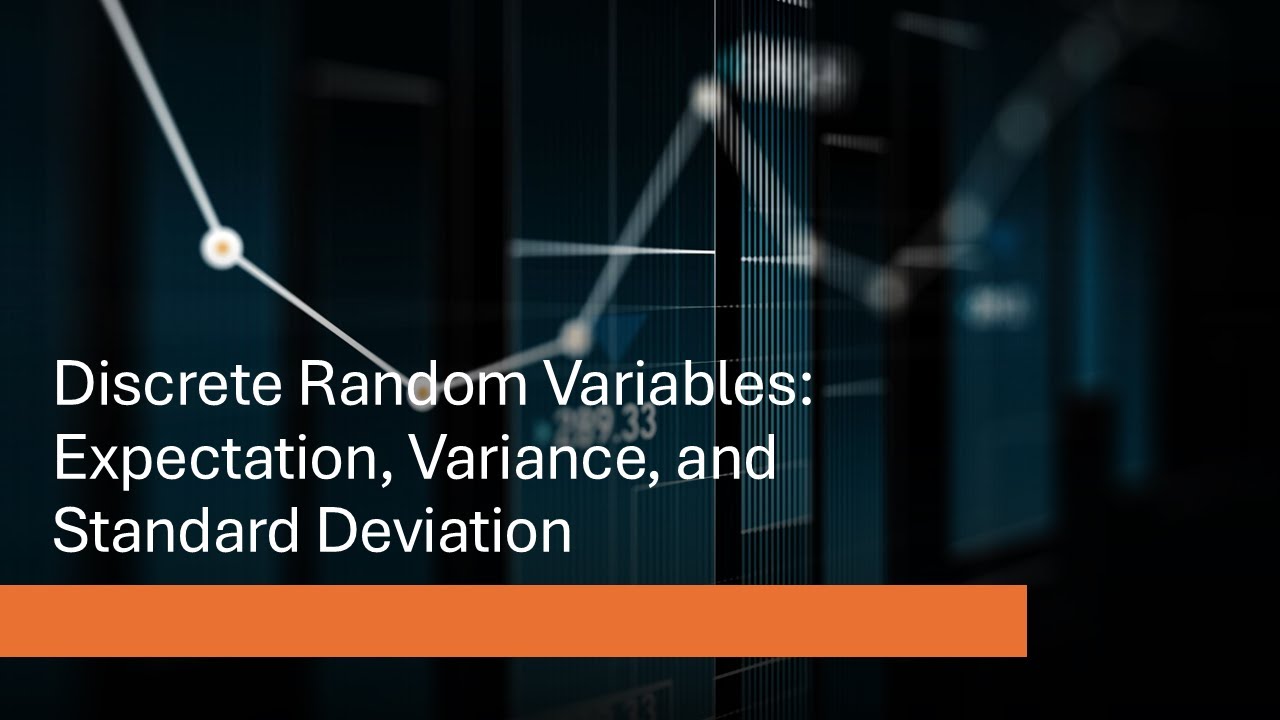 Discrete Random Variables: Expectation, Variance, and Standard Deviation